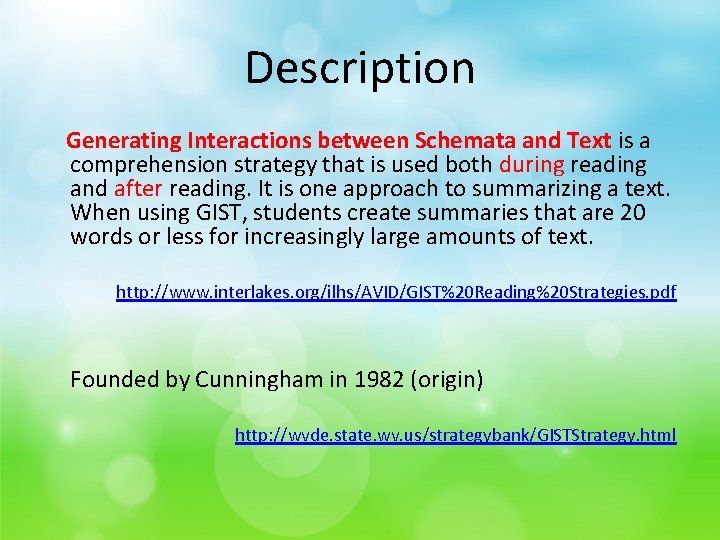 Description

Generating Interactions between Schemata and Text is a comprehension strategy that is used both during reading and after reading. It is one approach to summarizing a text. When using GIST, students create summaries that are 20 words or less for increasingly large amounts of text.

http://www.interlakes.org/ilhs/AVID/GIST%20Reading%20Strategies.pdf

Founded by Cunningham in 1982 (origin)

http://wvde.state.wv.us/strategybank/GISTStrategy.html